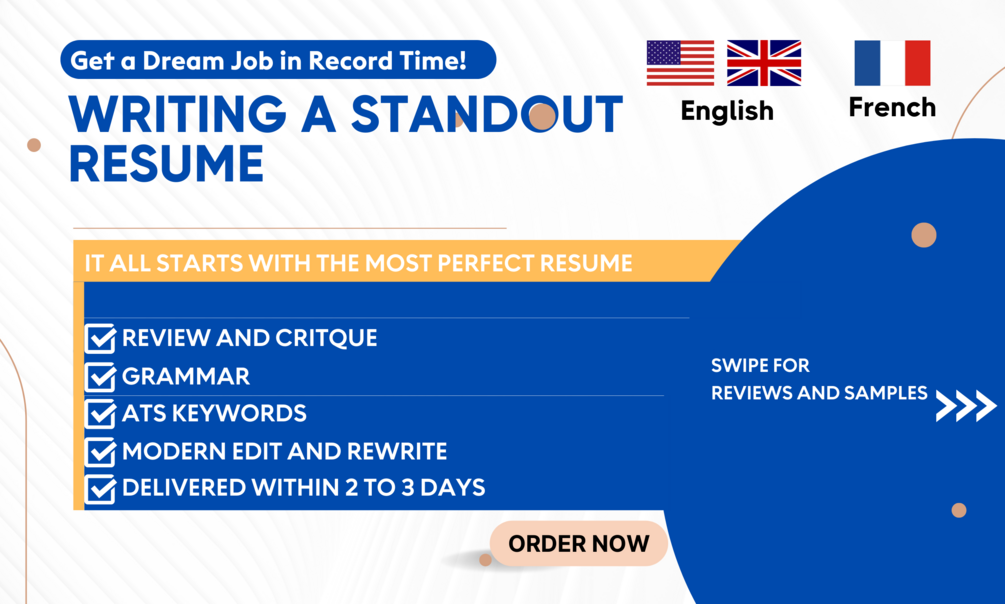 Get a Dream Job in Record Time!

WRITING A STANDOUT RESUME

English

French

IT ALL STARTS WITH THE MOST PERFECT RESUME

REVIEW AND CRITQUE
GRAMMAR
ATS KEYWORDS
MODERN EDIT AND REWRITE
DELIVERED WITHIN 2 TO 3 DAYS

SWIPE FOR REVIEWS AND SAMPLES

ORDER NOW